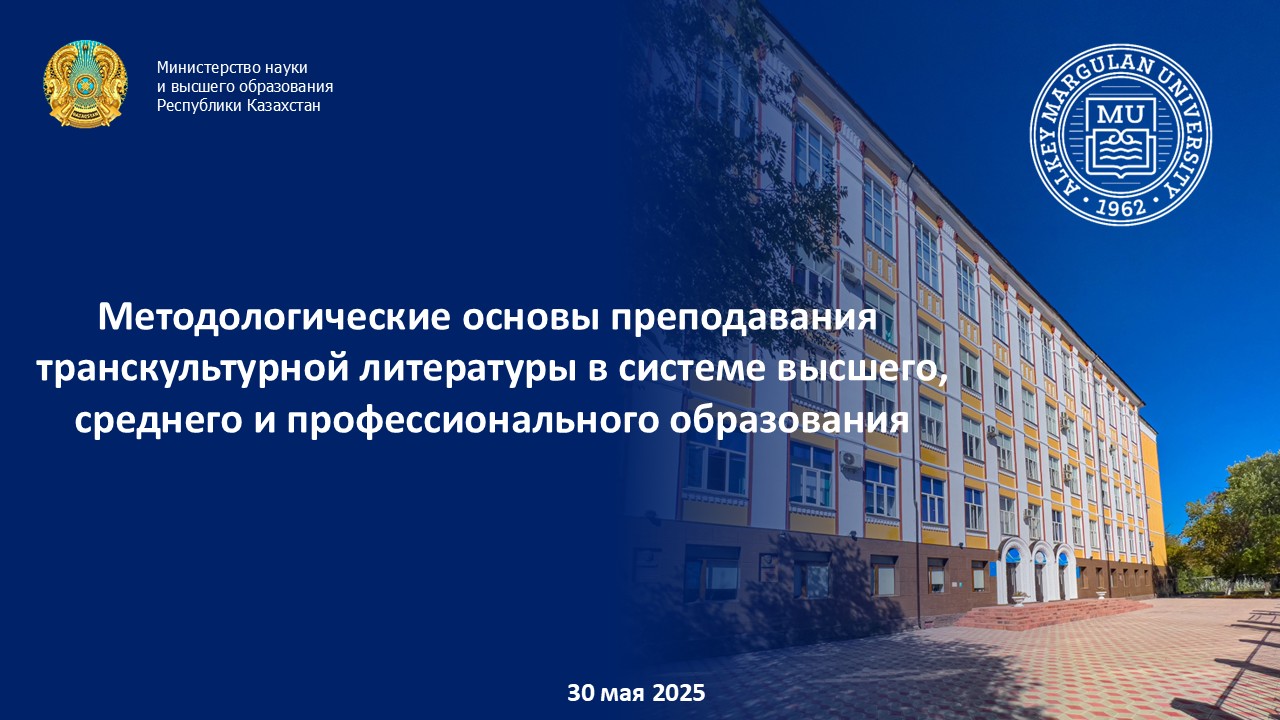 QAZAQSTAN

Министерство науки
и высшего образования
Республики Казахстан

ALKEY MARGULAN UNIVERSITY
MU
1962

Методологические основы преподавания транскультурной литературы в системе высшего, среднего и профессионального образования

30 мая 2025